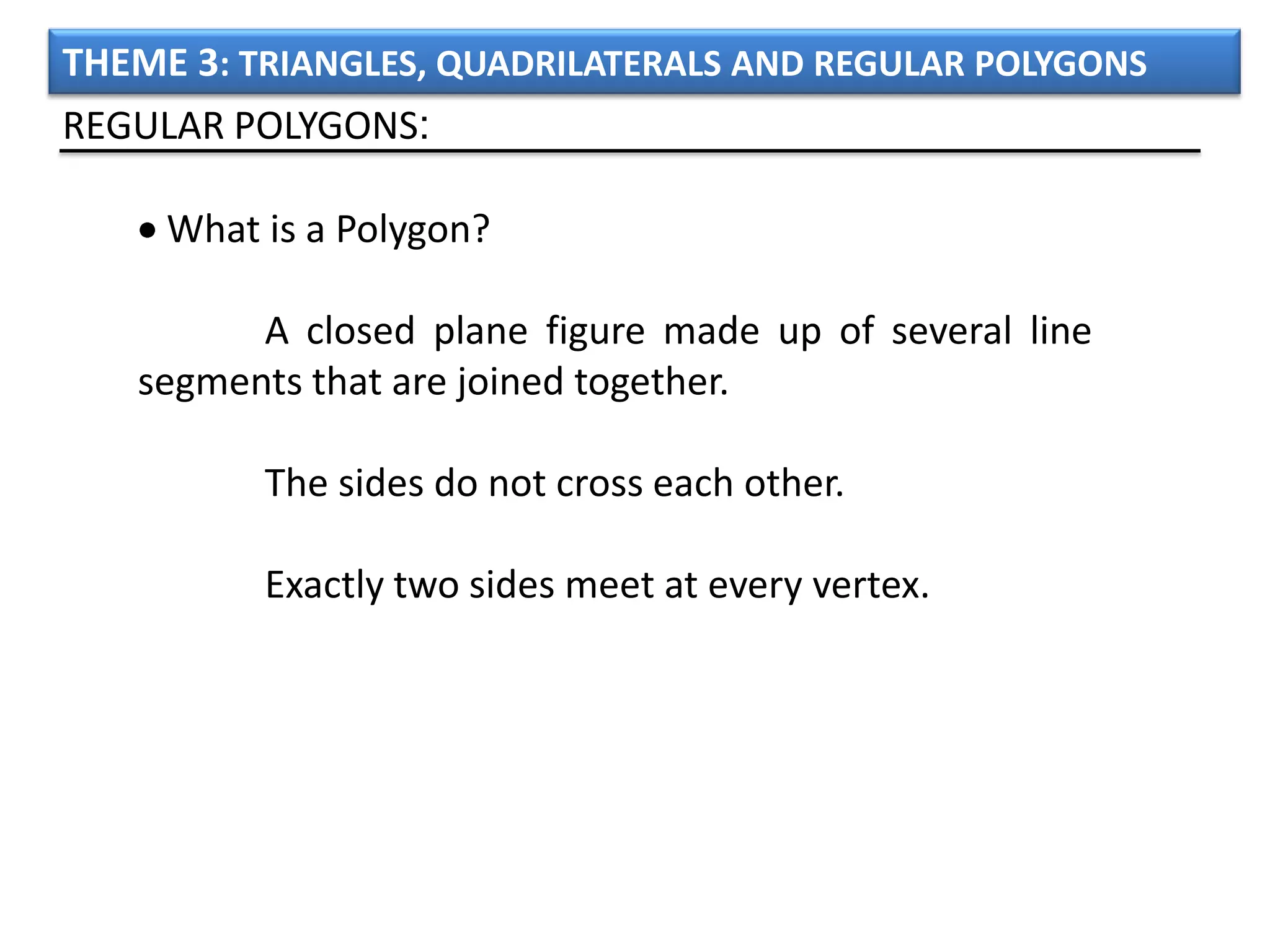 THEME 3: TRIANGLES, QUADRILATERALS AND REGULAR POLYGONS

REGULAR POLYGONS:

• What is a Polygon?

A closed plane figure made up of several line segments that are joined together.

The sides do not cross each other.

Exactly two sides meet at every vertex.